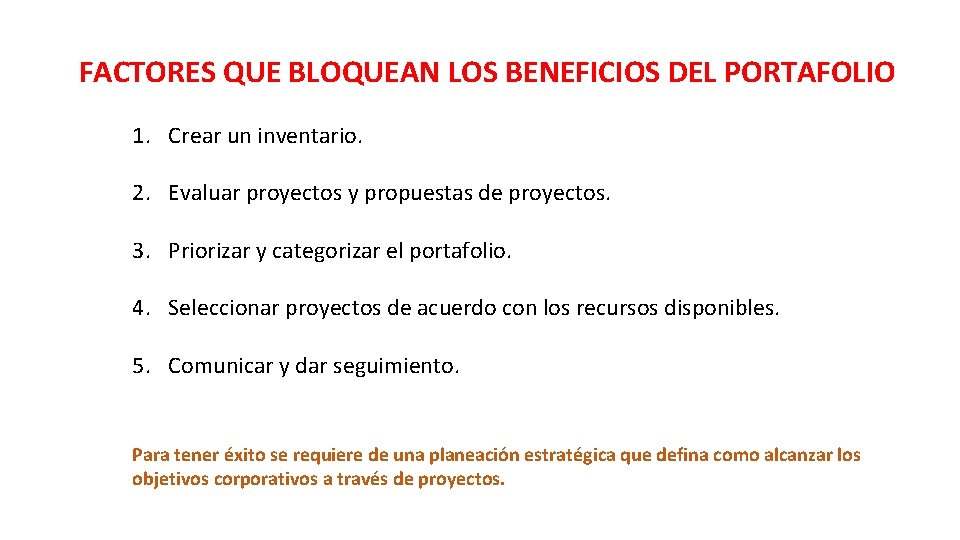 FACTORES QUE BLOQUEAN LOS BENEFICIOS DEL PORTAFOLIO

1. Crear un inventario.

2. Evaluar proyectos y propuestas de proyectos.

3. Priorizar y categorizar el portafolio.

4. Seleccionar proyectos de acuerdo con los recursos disponibles.

5. Comunicar y dar seguimiento.

Para tener éxito se requiere de una planeación estratégica que defina como alcanzar los objetivos corporativos a través de proyectos.